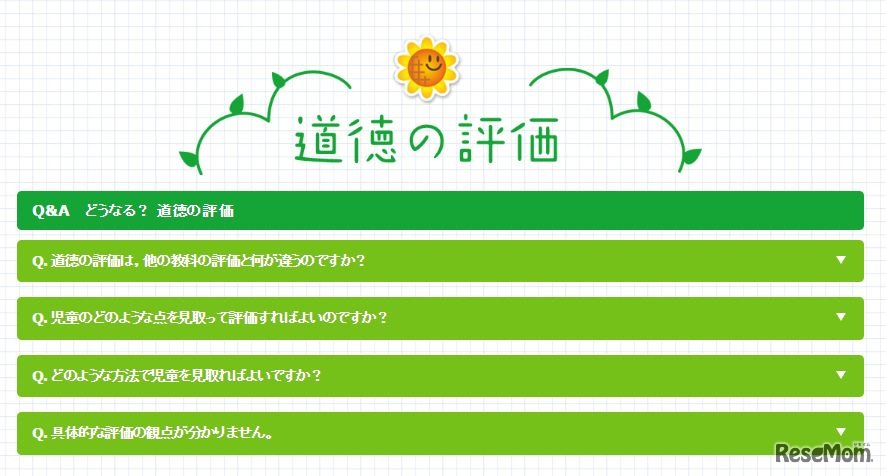 道徳の評価

Q&A　どうなる？ 道徳の評価

Q. 道徳の評価は，他の教科の評価と何が違うのですか？ ▼

Q. 児童のどのような点を見取って評価すればよいのですか？ ▼

Q. どのような方法で児童を見取ればよいですか？ ▼

Q. 具体的な評価の観点が分かりません。 ▼

ReseMom